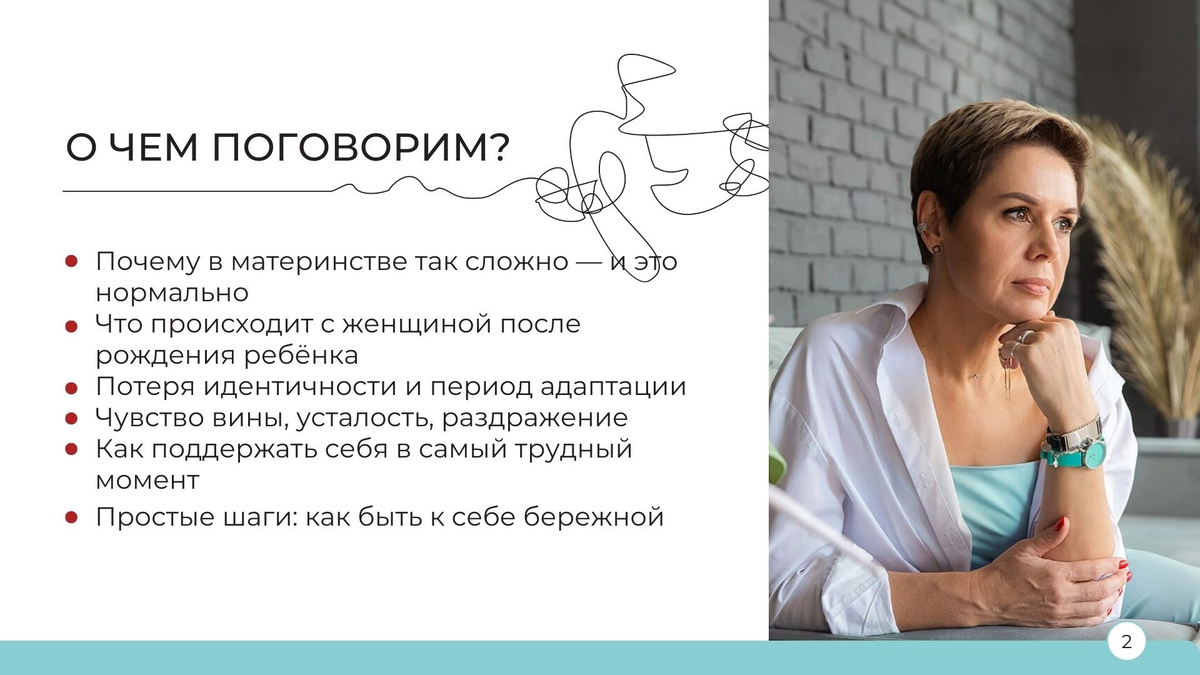 О ЧЕМ ПОГОВОРИМ?

- Почему в материнстве так сложно — и это нормально
- Что происходит с женщиной после рождения ребёнка
- Потеря идентичности и период адаптации
- Чувство вины, усталость, раздражение
- Как поддержать себя в самый трудный момент
- Простые шаги: как быть к себе бережной

2